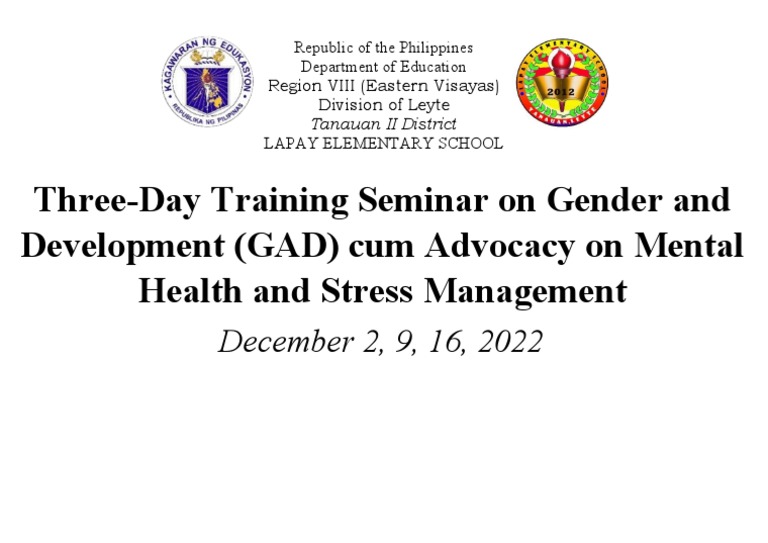 KAGAWARAN NG EDUKASYON
REPUBLIKA NG PILIPINAS

Republic of the Philippines
Department of Education
Region VIII (Eastern Visayas)
Division of Leyte
Tanauan II District
LAPAY ELEMENTARY SCHOOL

LAPAY ELEMENTARY SCHOOL
2012
TANAUAN, LEYTE

Three-Day Training Seminar on Gender and Development (GAD) cum Advocacy on Mental Health and Stress Management

December 2, 9, 16, 2022